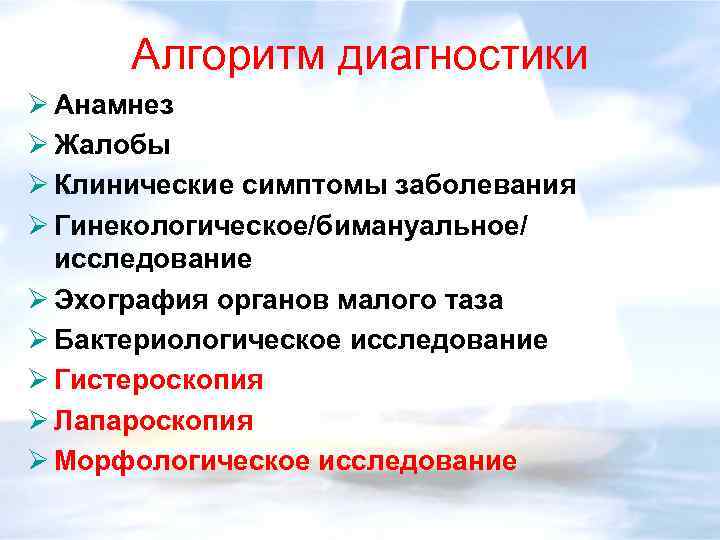 Алгоритм диагностики

➢ Анамнез
➢ Жалобы
➢ Клинические симптомы заболевания
➢ Гинекологическое/бимануальное/ исследование
➢ Эхография органов малого таза
➢ Бактериологическое исследование
➢ Гистероскопия
➢ Лапароскопия
➢ Морфологическое исследование